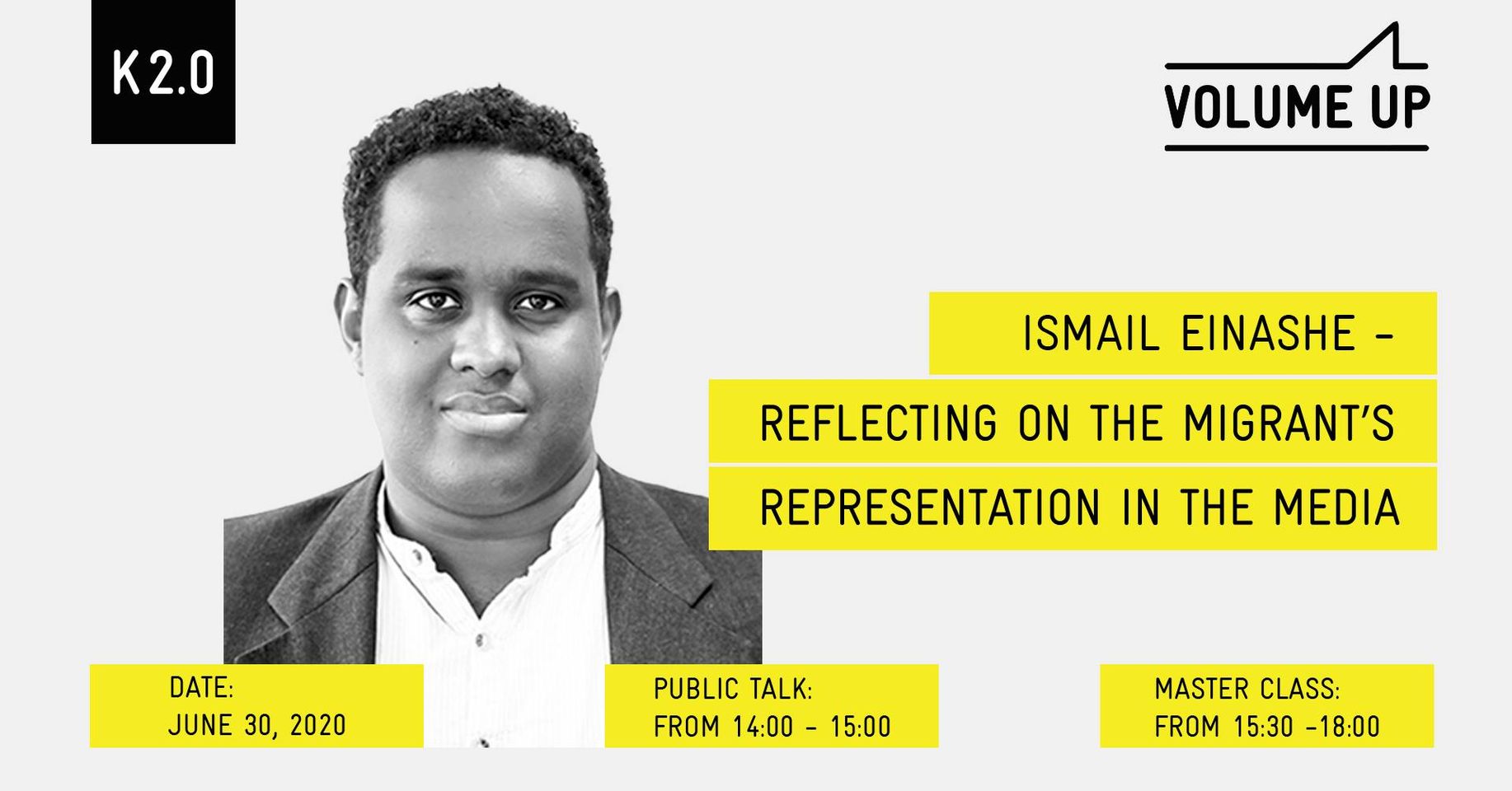 K2.0

VOLUME UP

ISMAIL EINASHE –
REFLECTING ON THE MIGRANT'S
REPRESENTATION IN THE MEDIA

DATE:
JUNE 30, 2020

PUBLIC TALK:
FROM 14:00 – 15:00

MASTER CLASS:
FROM 15:30 –18:00